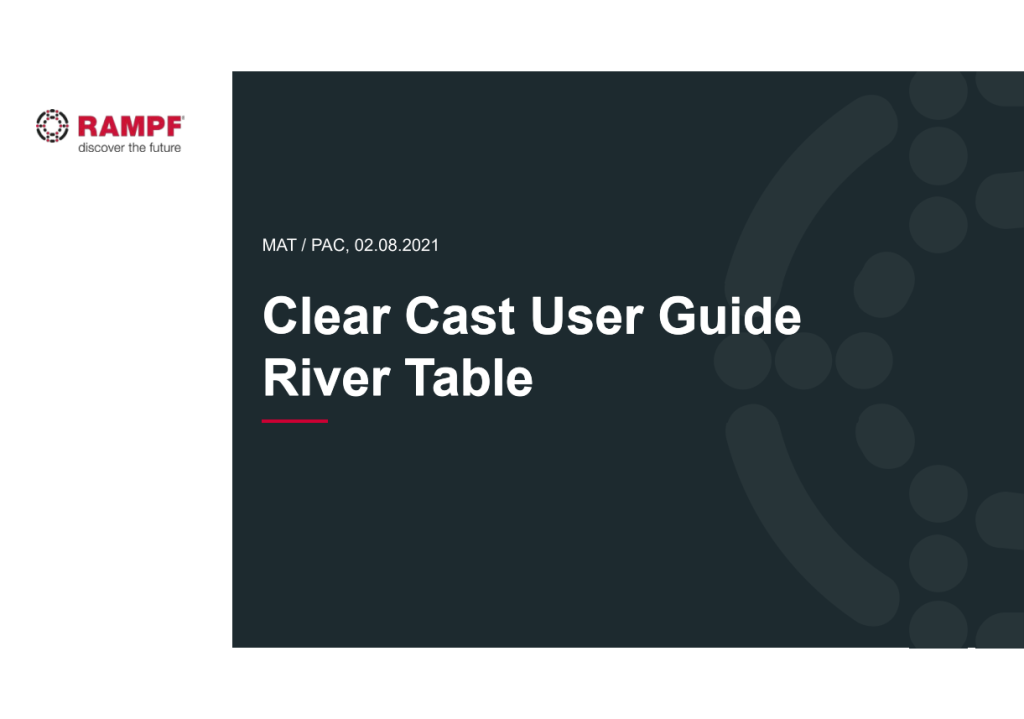 RAMPF®
discover the future

MAT / PAC, 02.08.2021

Clear Cast User Guide
River Table